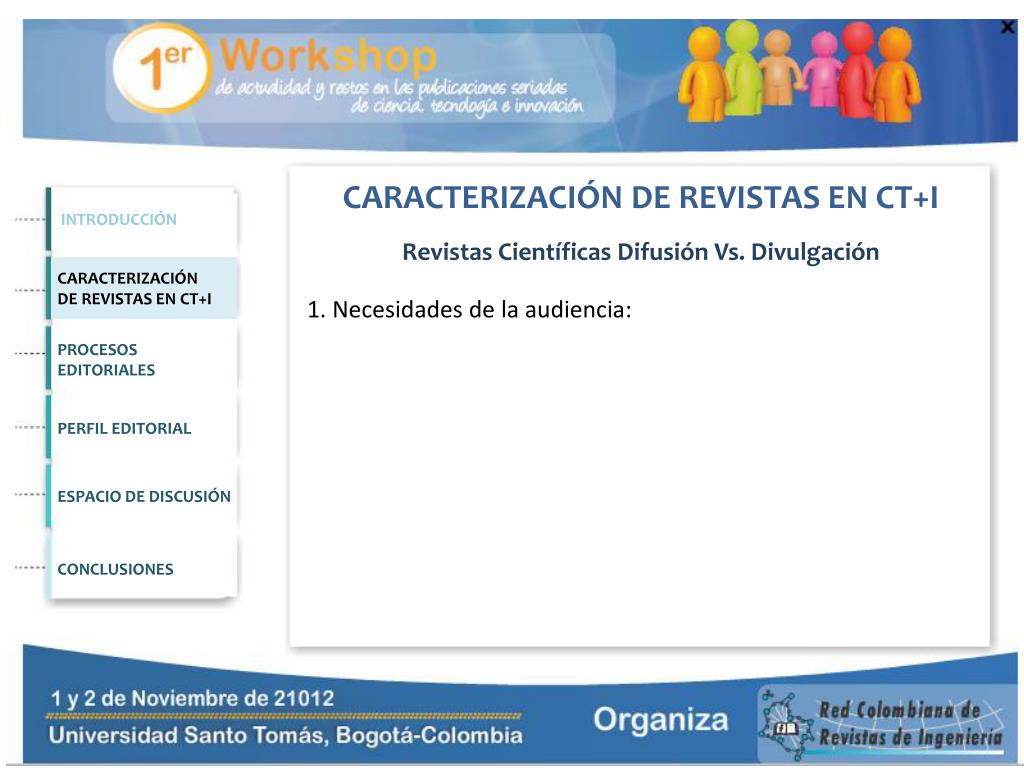 1er Workshop
de actualidad y restos en las publicaciones seriadas de ciencia, tecnología e innovación

INTRODUCCIÓN

CARACTERIZACIÓN DE REVISTAS EN CT+I

PROCESOS EDITORIALES

PERFIL EDITORIAL

ESPACIO DE DISCUSIÓN

CONCLUSIONES

CARACTERIZACIÓN DE REVISTAS EN CT+I

Revistas Científicas Difusión Vs. Divulgación

1. Necesidades de la audiencia:

1 y 2 de Noviembre de 21012
Universidad Santo Tomás, Bogotá-Colombia

Organiza

Red Colombiana de Revistas de Ingeniería